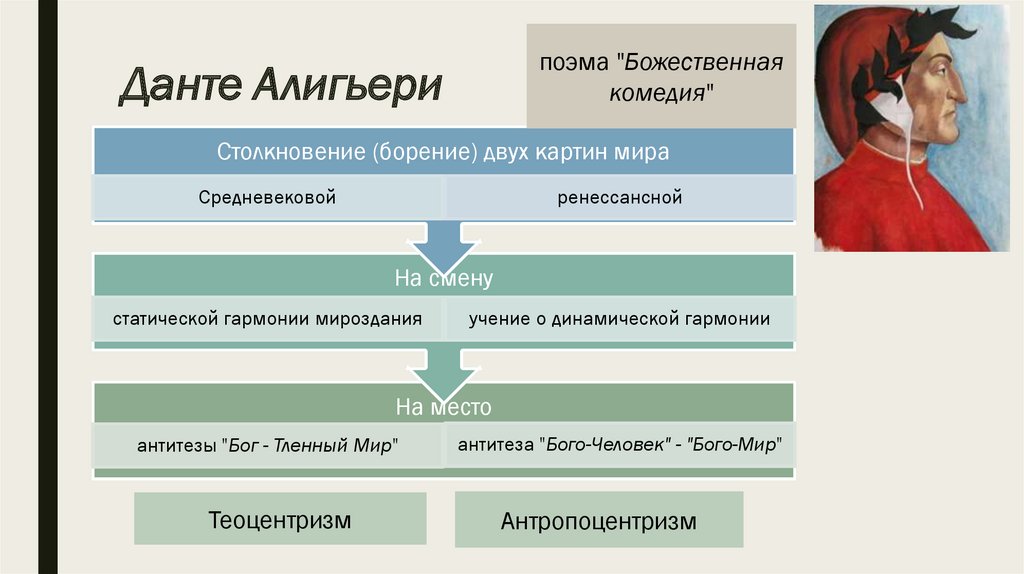 Данте Алигьери

поэма "Божественная комедия"

Столкновение (борение) двух картин мира

Средневековой

ренессансной

На смену

статической гармонии мироздания

учение о динамической гармонии

На место

антитезы "Бог - Тленный Мир"

антитеза "Бого-Человек" - "Бого-Мир"

Теоцентризм

Антропоцентризм